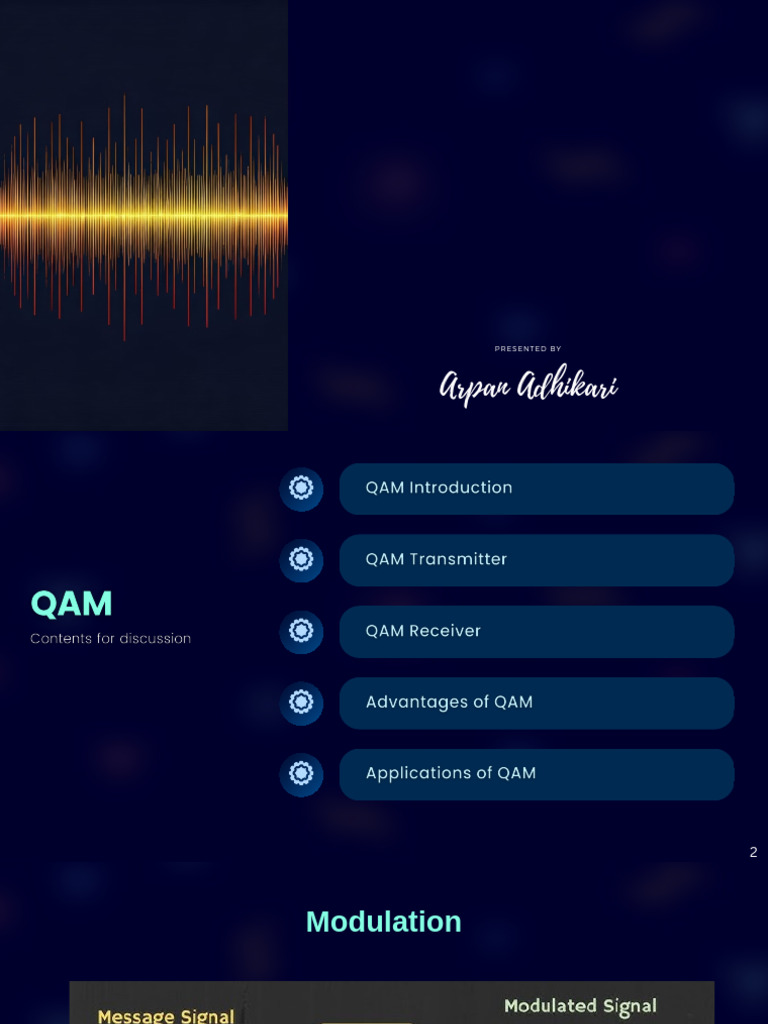 PRESENTED BY

Arpan Adhikari

QAM

Contents for discussion

QAM Introduction

QAM Transmitter

QAM Receiver

Advantages of QAM

Applications of QAM

2

Modulation

Message Signal

Modulated Signal